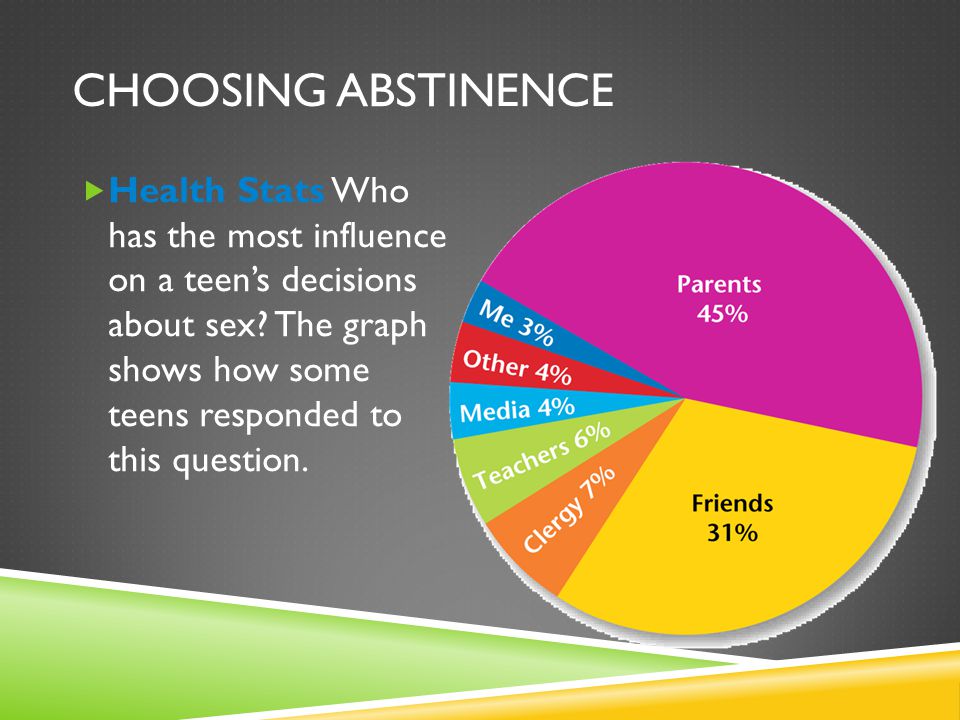 CHOOSING ABSTINENCE

Health Stats Who has the most influence on a teen's decisions about sex? The graph shows how some teens responded to this question.

Parents 45%

Friends 31%

Clergy 7%

Teachers 6%

Media 4%

Other 4%

Me 3%